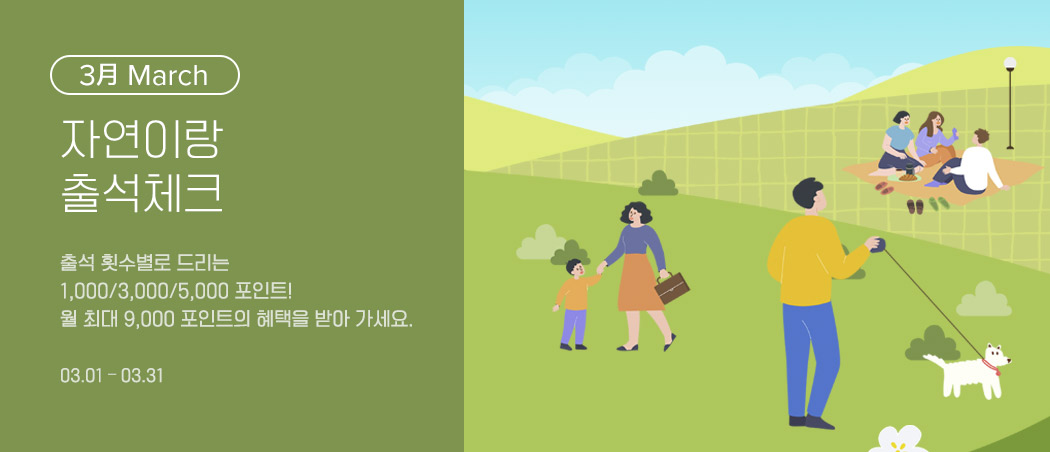 3月 March

자연이랑
출석체크

출석 횟수별로 드리는
1,000/3,000/5,000 포인트!
월 최대 9,000 포인트의 혜택을 받아 가세요.

03.01 - 03.31